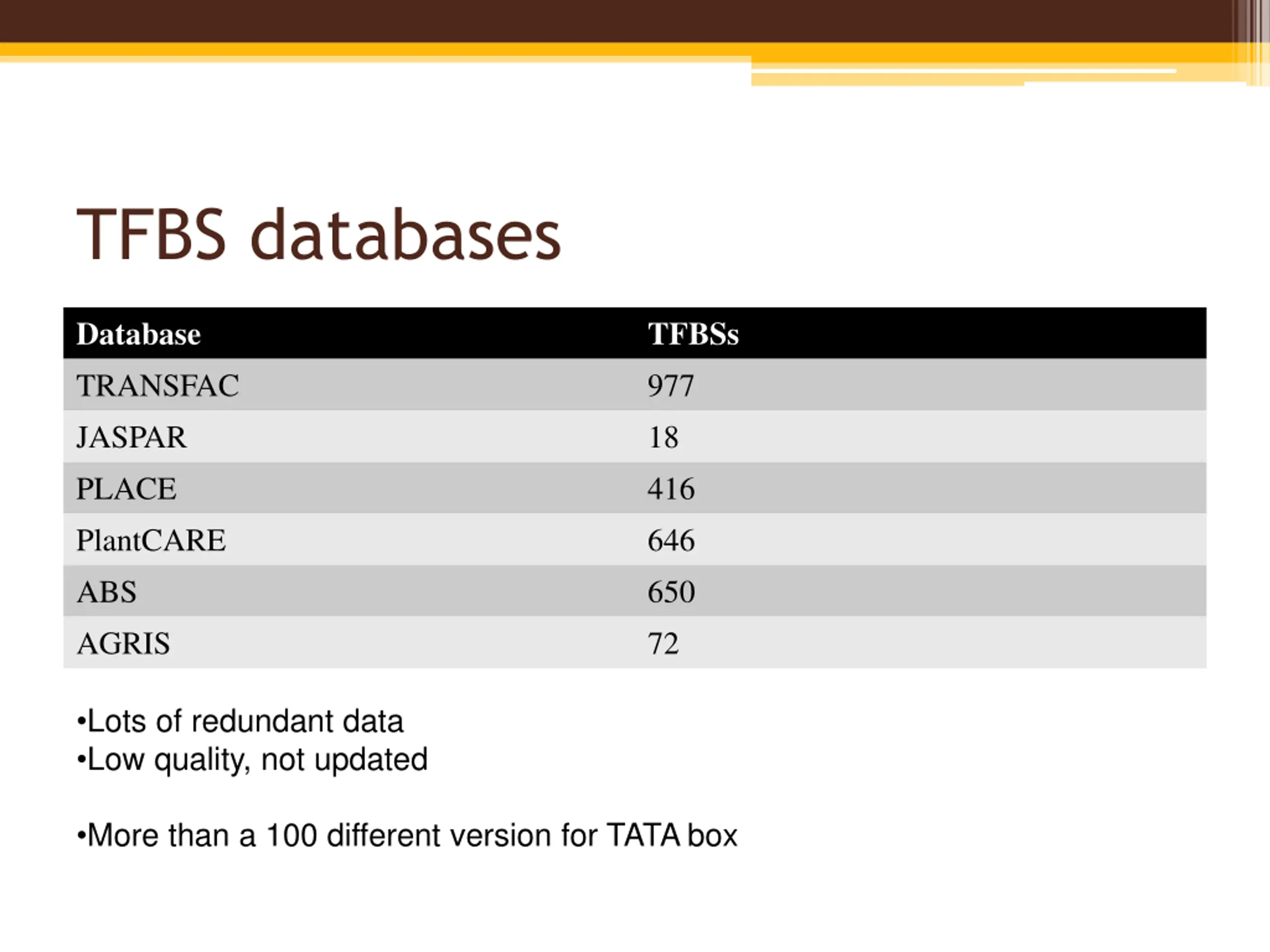 TFBS databases

| Database | TFBSs |
|---|---|
| TRANSFAC | 977 |
| JASPAR | 18 |
| PLACE | 416 |
| PlantCARE | 646 |
| ABS | 650 |
| AGRIS | 72 |

•Lots of redundant data
•Low quality, not updated

•More than a 100 different version for TATA box